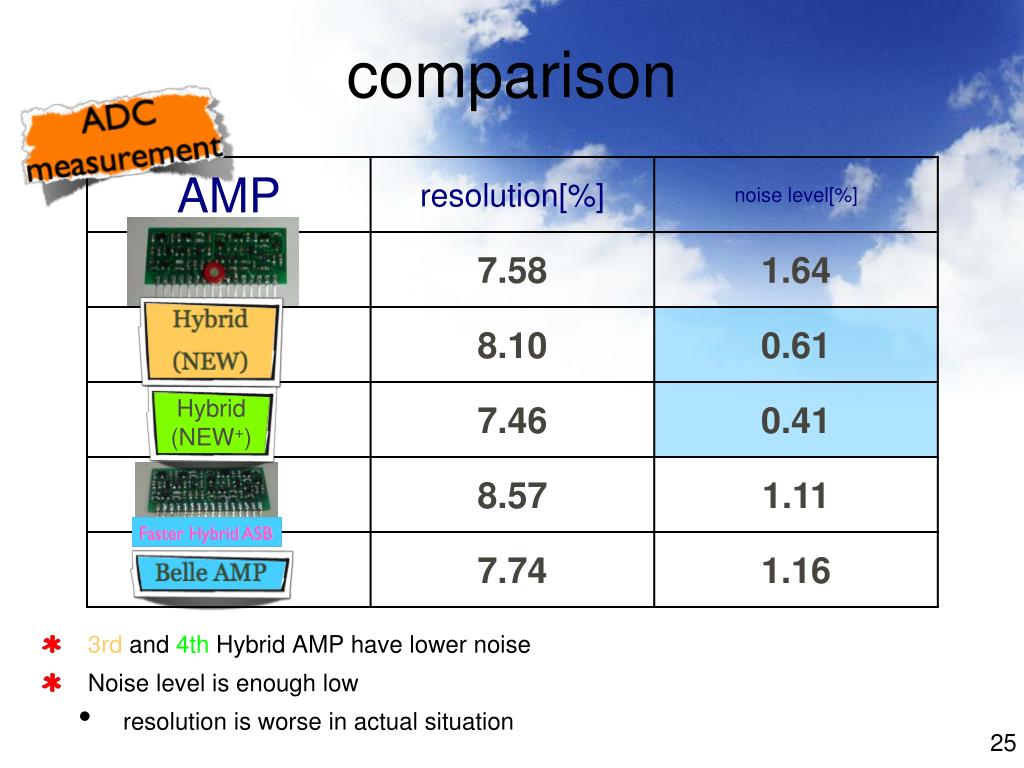 comparison

ADC measurement

| AMP | resolution[%] | noise level[%] |
|---|---|---|
|  | 7.58 | 1.64 |
| Hybrid (NEW) | 8.10 | 0.61 |
| Hybrid (NEW$^+$) | 7.46 | 0.41 |
| Faster Hybrid ASB | 8.57 | 1.11 |
| Belle AMP | 7.74 | 1.16 |

✱ 3rd and 4th Hybrid AMP have lower noise

✱ Noise level is enough low

• resolution is worse in actual situation

25